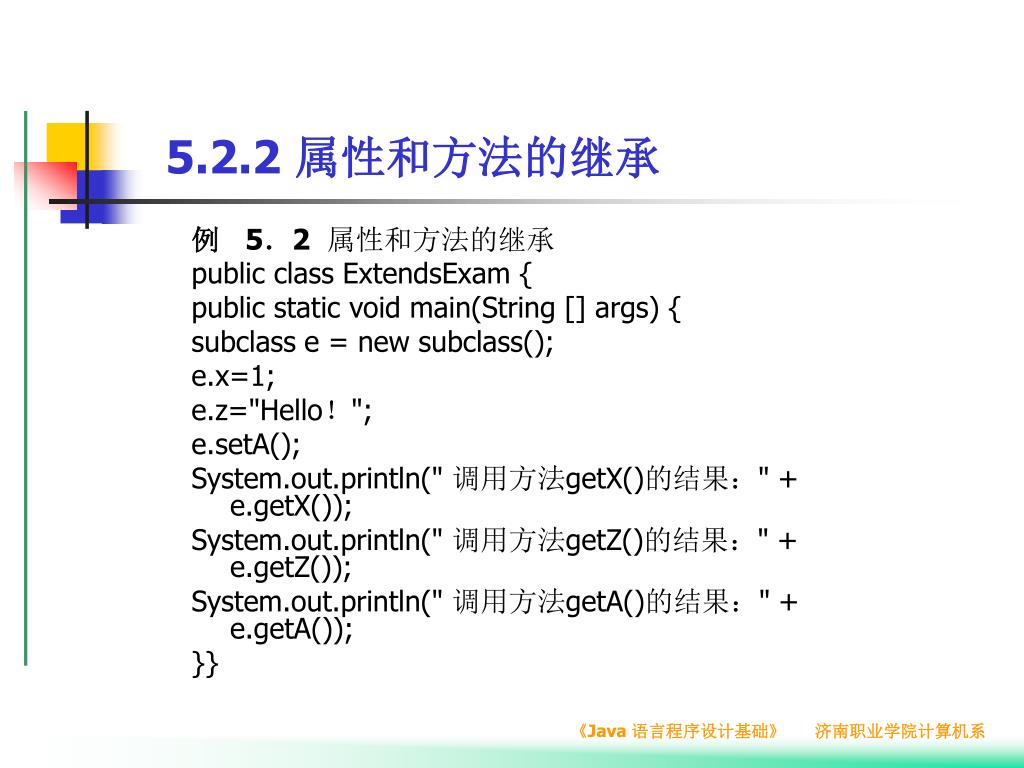 5.2.2 属性和方法的继承

例 5．2 属性和方法的继承
public class ExtendsExam {
public static void main(String [] args) {
subclass e = new subclass();
e.x=1;
e.z="Hello！";
e.setA();
System.out.println(" 调用方法getX()的结果：" + e.getX());
System.out.println(" 调用方法getZ()的结果：" + e.getZ());
System.out.println(" 调用方法getA()的结果：" + e.getA());
}}

《Java 语言程序设计基础》 济南职业学院计算机系